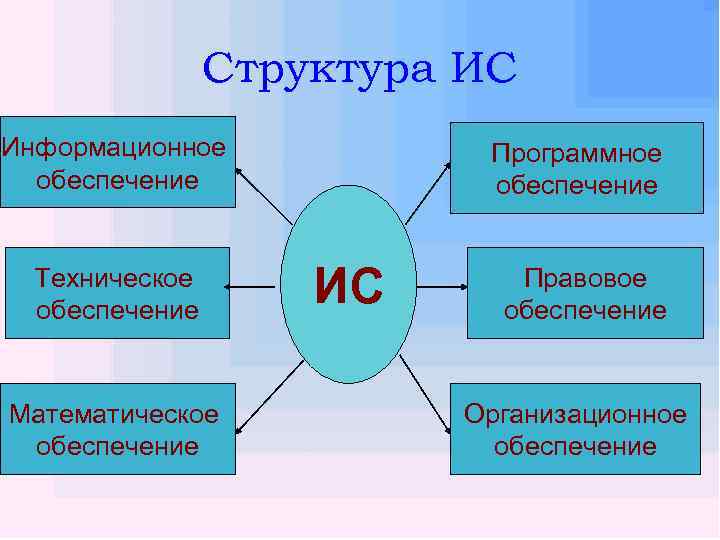 Структура ИС

Информационное обеспечение

Техническое обеспечение

Математическое обеспечение

ИС

Программное обеспечение

Правовое обеспечение

Организационное обеспечение